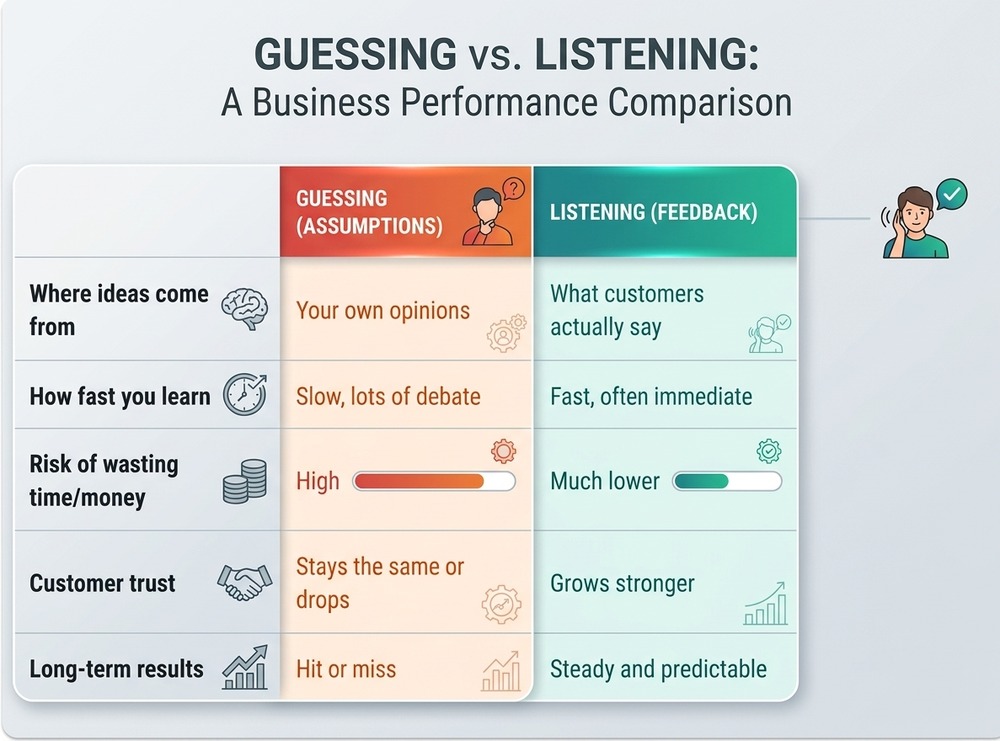 GUESSING vs. LISTENING:
A Business Performance Comparison

| | GUESSING (ASSUMPTIONS) | LISTENING (FEEDBACK) |
|---|---|---|
| Where ideas come from | Your own opinions | What customers actually say |
| How fast you learn | Slow, lots of debate | Fast, often immediate |
| Risk of wasting time/money | High | Much lower |
| Customer trust | Stays the same or drops | Grows stronger |
| Long-term results | Hit or miss | Steady and predictable |